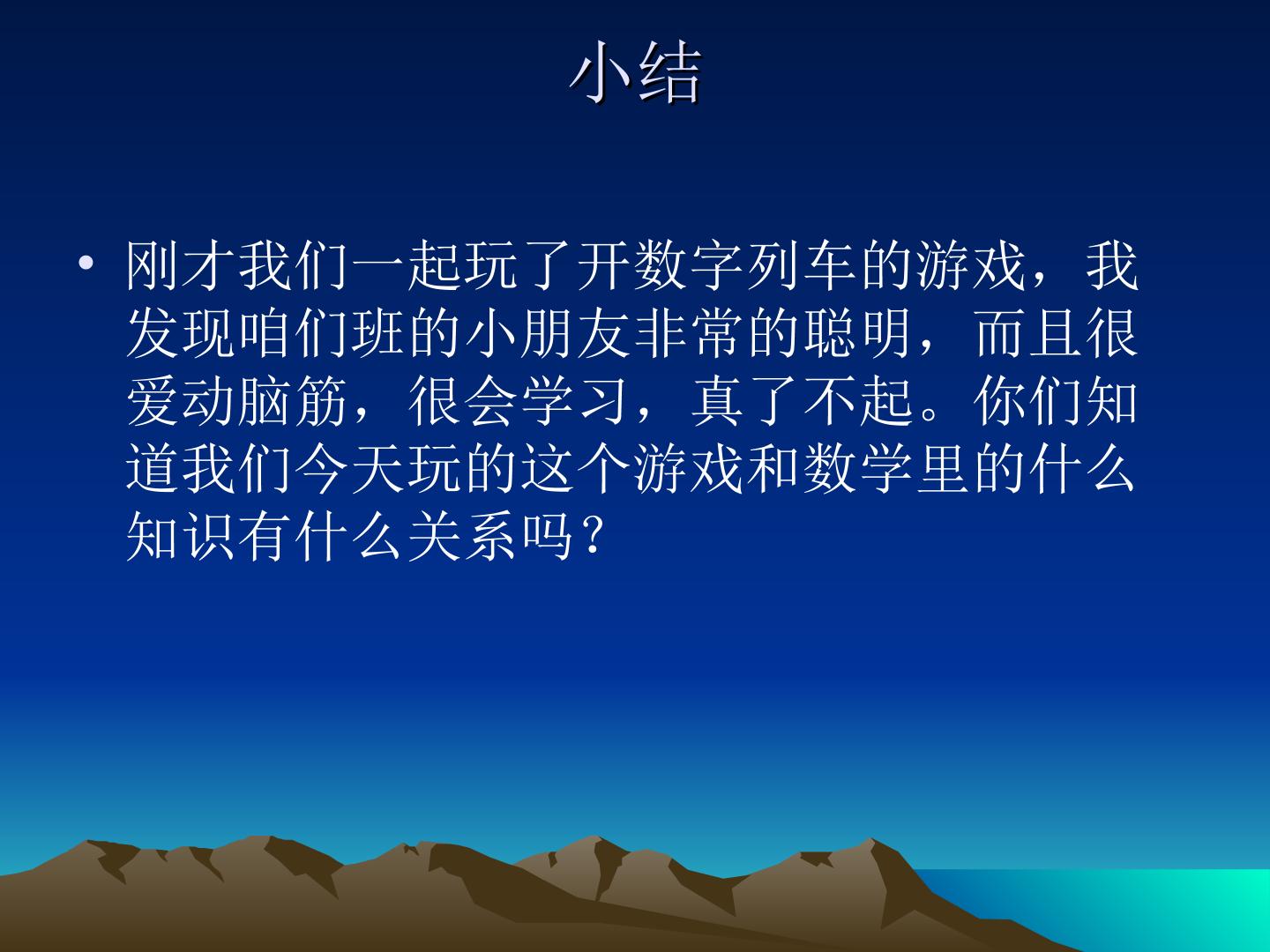 小结

• 刚才我们一起玩了开数字列车的游戏，我发现咱们班的小朋友非常的聪明，而且很爱动脑筋，很会学习，真了不起。你们知道我们今天玩的这个游戏和数学里的什么知识有什么关系吗？